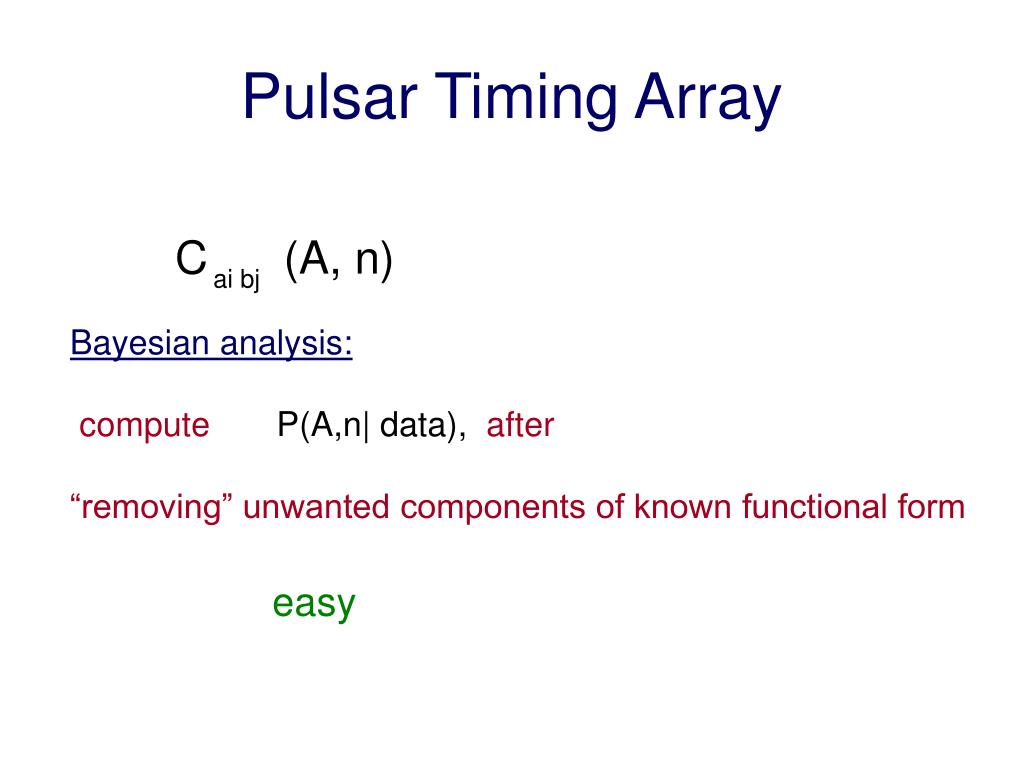 Pulsar Timing Array

$C_{ai\ bj}$ (A, n)

Bayesian analysis:

compute P(A,n| data), after

“removing” unwanted components of known functional form

easy